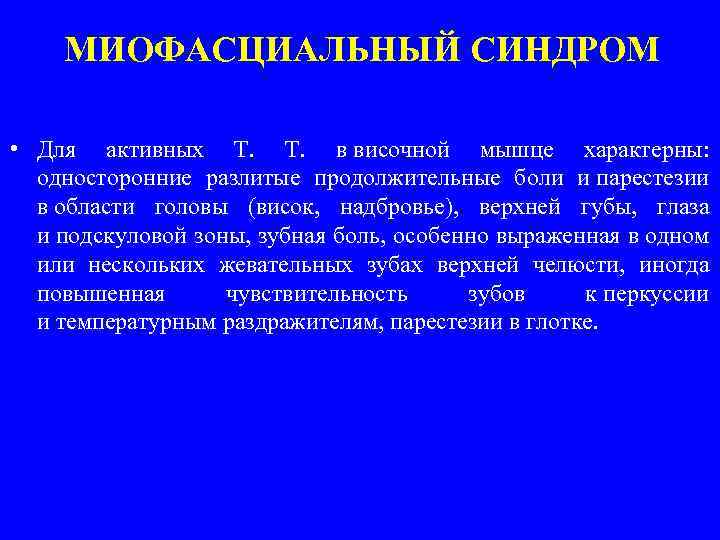 МИОФАСЦИАЛЬНЫЙ СИНДРОМ

• Для активных Т. Т. в височной мышце характерны: односторонние разлитые продолжительные боли и парестезии в области головы (висок, надбровье), верхней губы, глаза и подскуловой зоны, зубная боль, особенно выраженная в одном или нескольких жевательных зубах верхней челюсти, иногда повышенная чувствительность зубов к перкуссии и температурным раздражителям, парестезии в глотке.